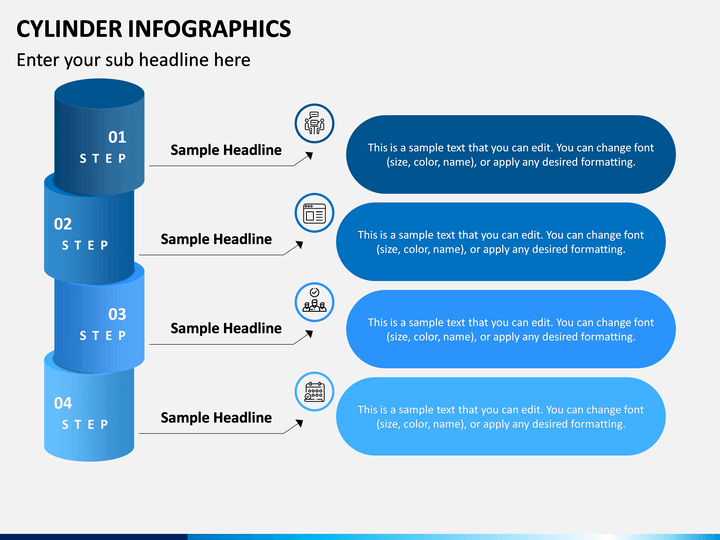 CYLINDER INFOGRAPHICS

Enter your sub headline here

01
STEP

Sample Headline

This is a sample text that you can edit. You can change font (size, color, name), or apply any desired formatting.

02
STEP

Sample Headline

This is a sample text that you can edit. You can change font (size, color, name), or apply any desired formatting.

03
STEP

Sample Headline

This is a sample text that you can edit. You can change font (size, color, name), or apply any desired formatting.

04
STEP

Sample Headline

This is a sample text that you can edit. You can change font (size, color, name), or apply any desired formatting.